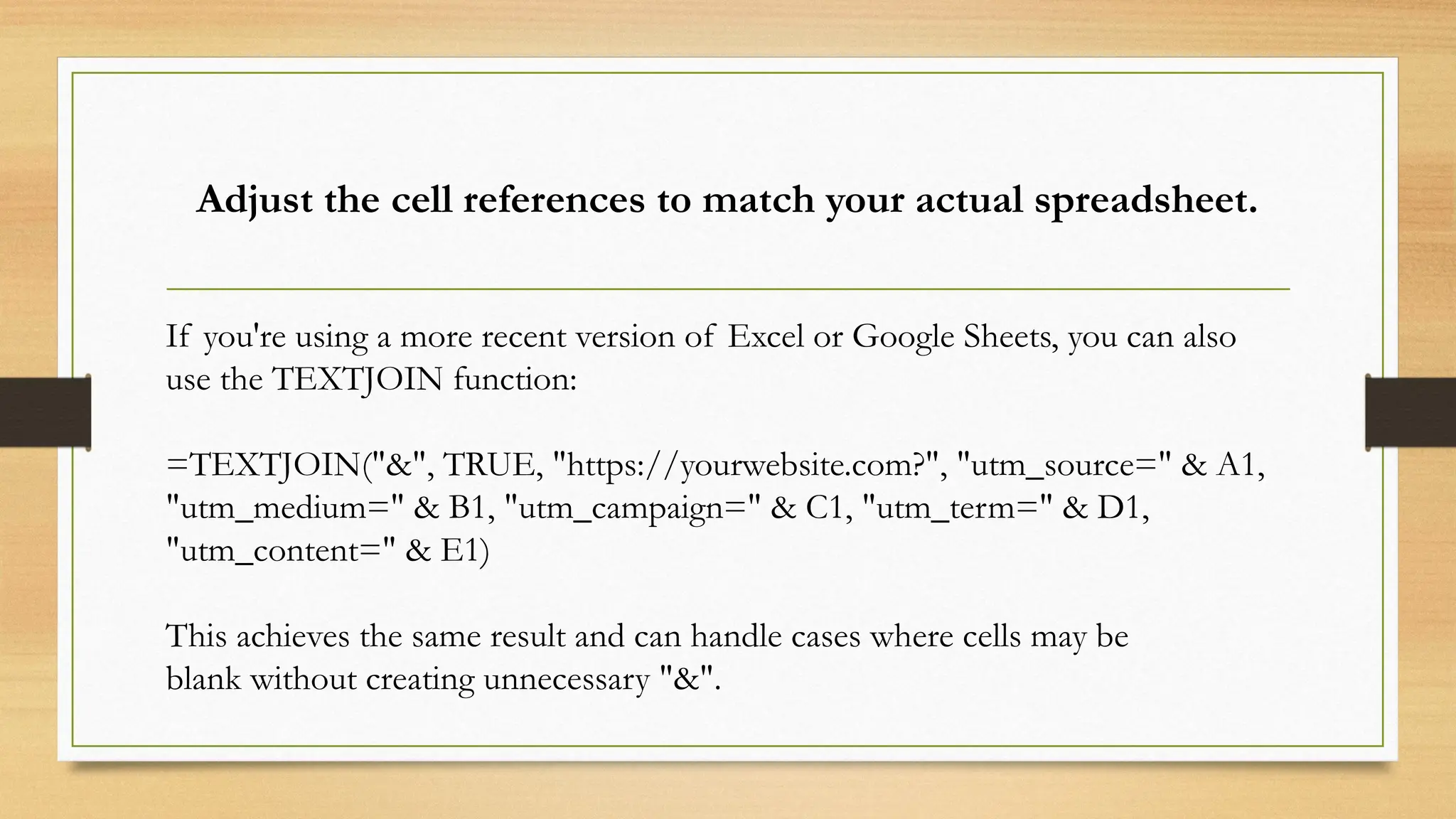 Adjust the cell references to match your actual spreadsheet.

If you're using a more recent version of Excel or Google Sheets, you can also use the TEXTJOIN function:

=TEXTJOIN("&", TRUE, "https://yourwebsite.com?", "utm_source=" & A1, "utm_medium=" & B1, "utm_campaign=" & C1, "utm_term=" & D1, "utm_content=" & E1)

This achieves the same result and can handle cases where cells may be blank without creating unnecessary "&".